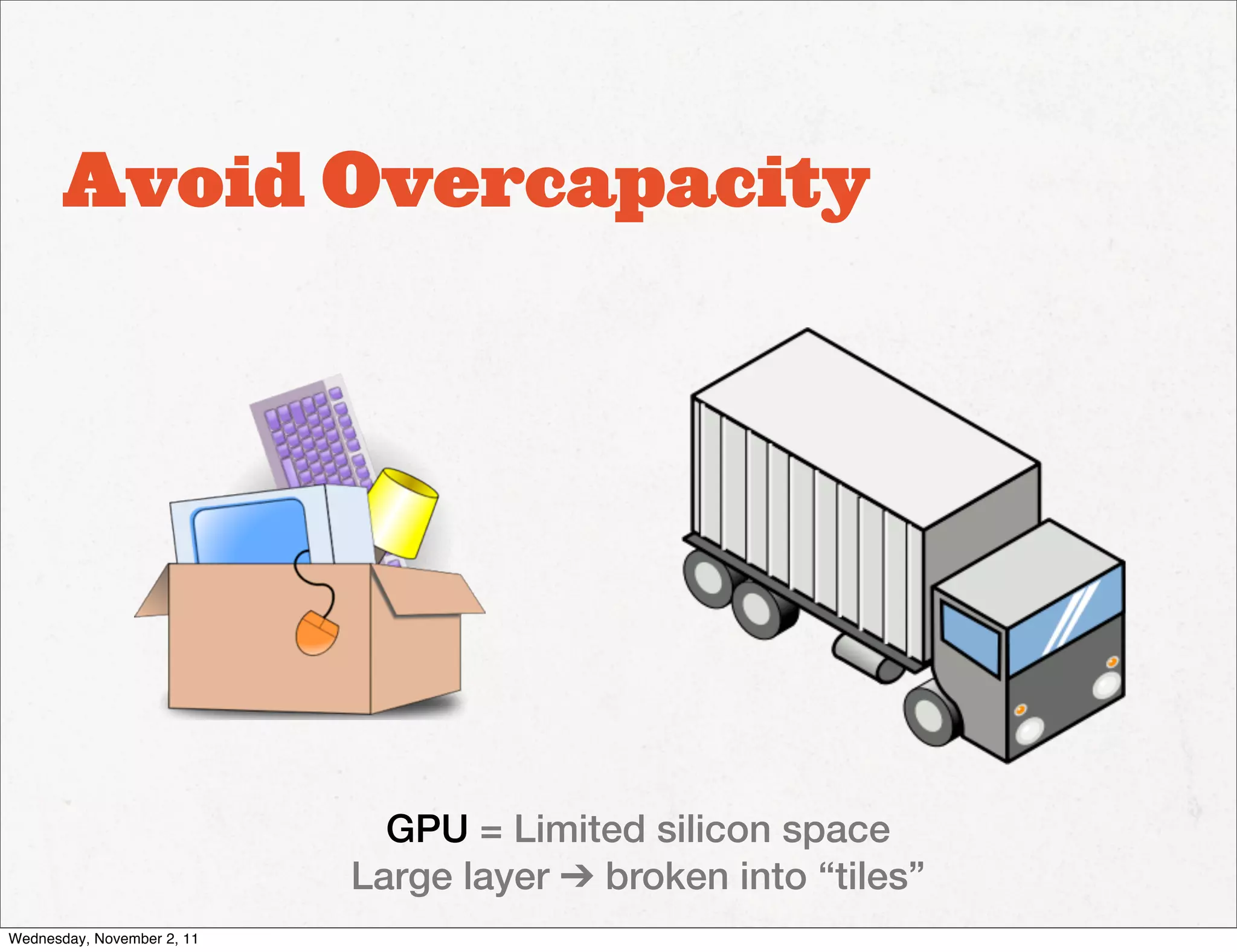 Avoid Overcapacity

GPU = Limited silicon space
Large layer ➔ broken into “tiles”

Wednesday, November 2, 11